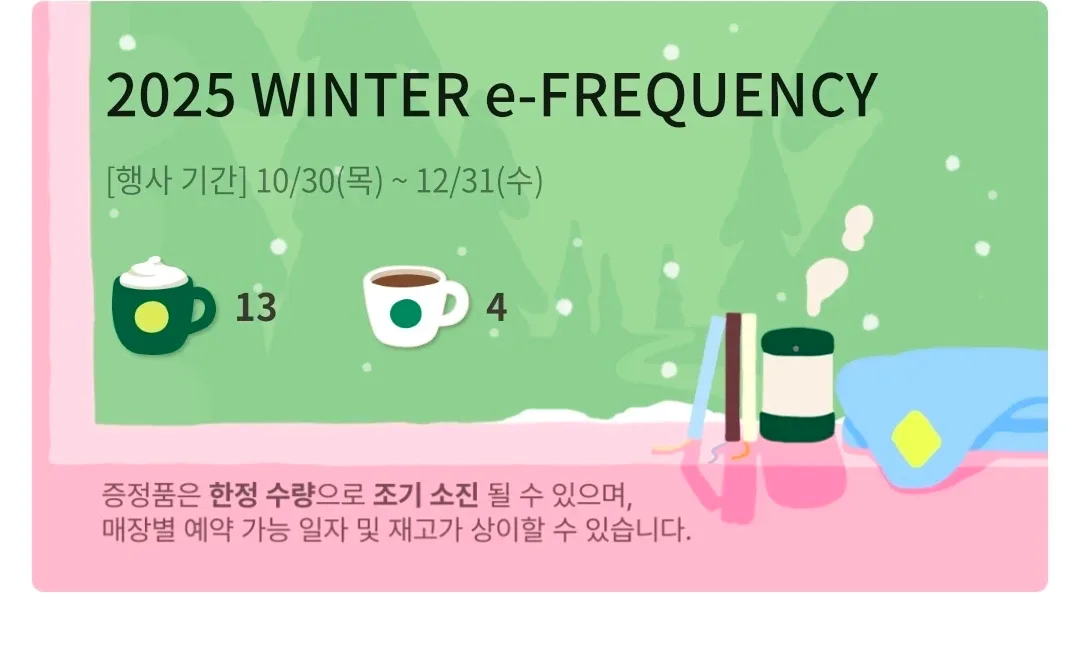 2025 WINTER e-FREQUENCY

[행사 기간] 10/30(목) ~ 12/31(수)

13

4

증정품은 한정 수량으로 조기 소진 될 수 있으며,
매장별 예약 가능 일자 및 재고가 상이할 수 있습니다.